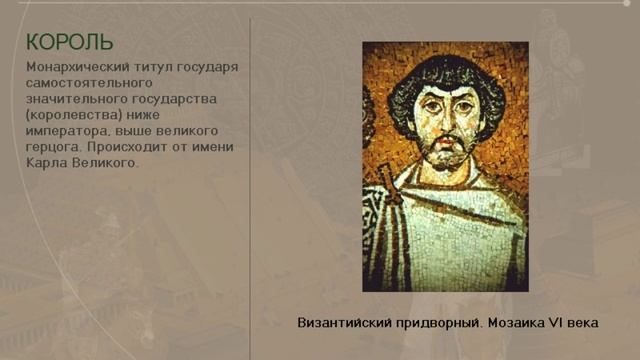 КОРОЛЬ

Монархический титул государя самостоятельного значительного государства (королевства) ниже императора, выше великого герцога. Происходит от имени Карла Великого.

Византийский придворный. Мозаика VI века